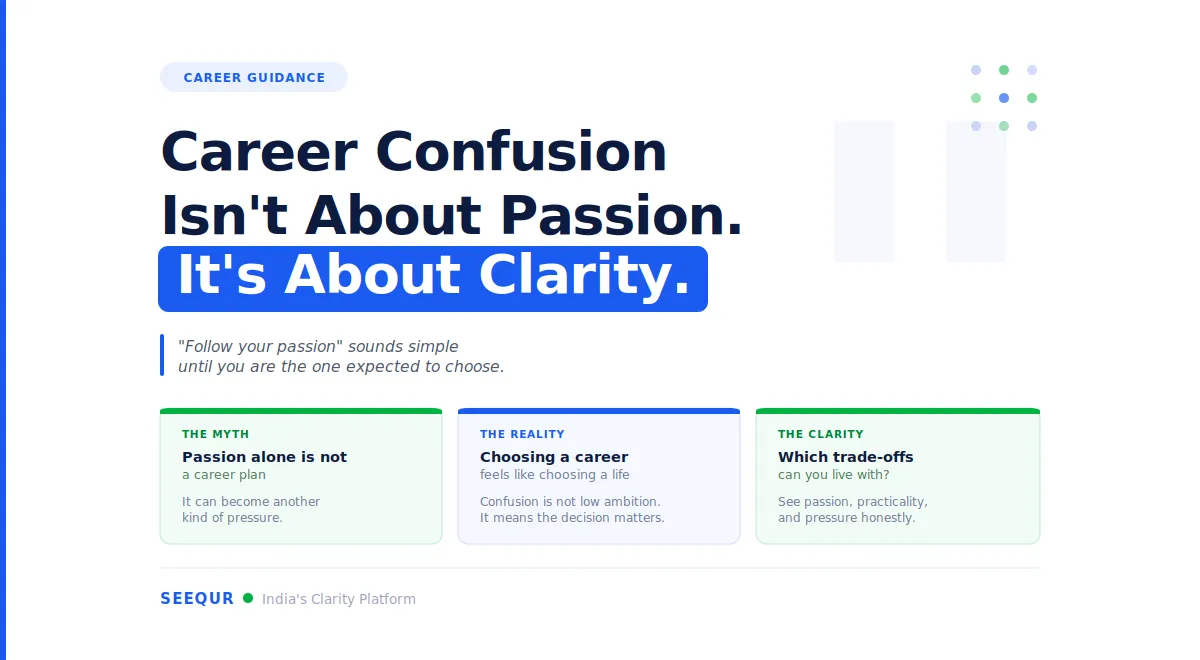 CAREER GUIDANCE

Career Confusion Isn't About Passion. It's About Clarity.

"Follow your passion" sounds simple until you are the one expected to choose.

THE MYTH
Passion alone is not
a career plan
It can become another kind of pressure.

THE REALITY
Choosing a career
feels like choosing a life
Confusion is not low ambition. It means the decision matters.

THE CLARITY
Which trade-offs
can you live with?
See passion, practicality, and pressure honestly.

SEEQUR India's Clarity Platform